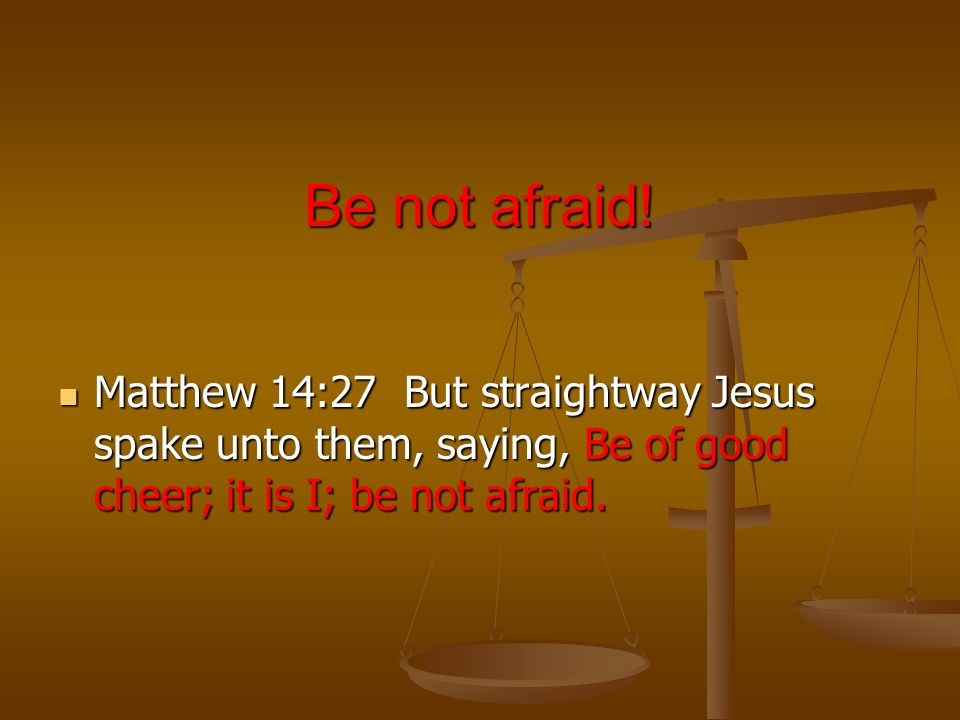 Be not afraid!

Matthew 14:27 But straightway Jesus spake unto them, saying, Be of good cheer; it is I; be not afraid.